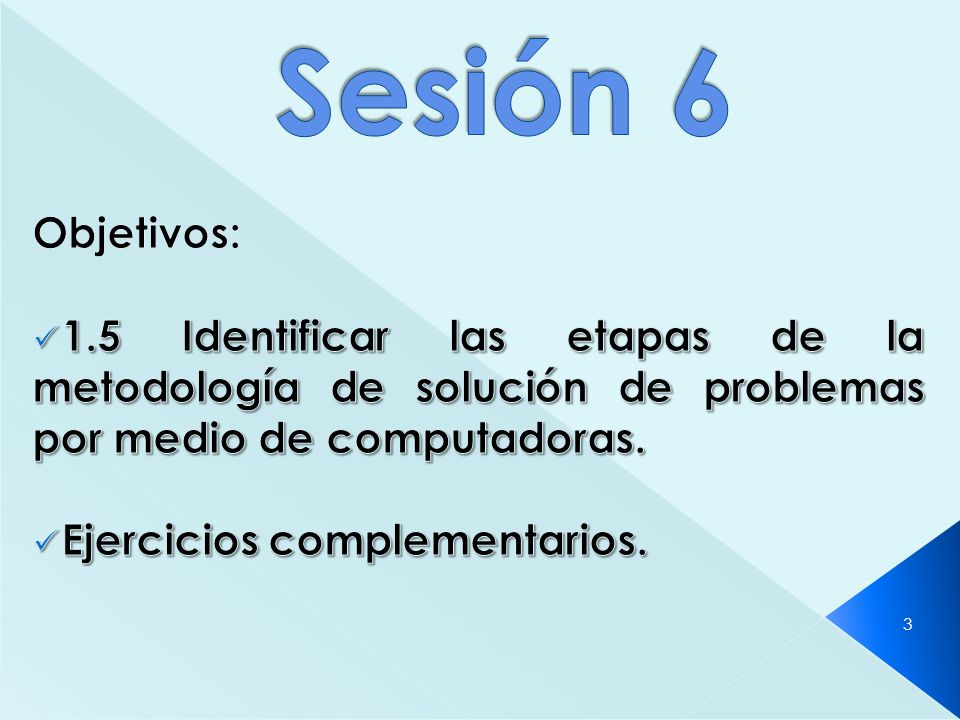 Sesión 6

Objetivos:

✓1.5 Identificar las etapas de la metodología de solución de problemas por medio de computadoras.

✓Ejercicios complementarios.

3